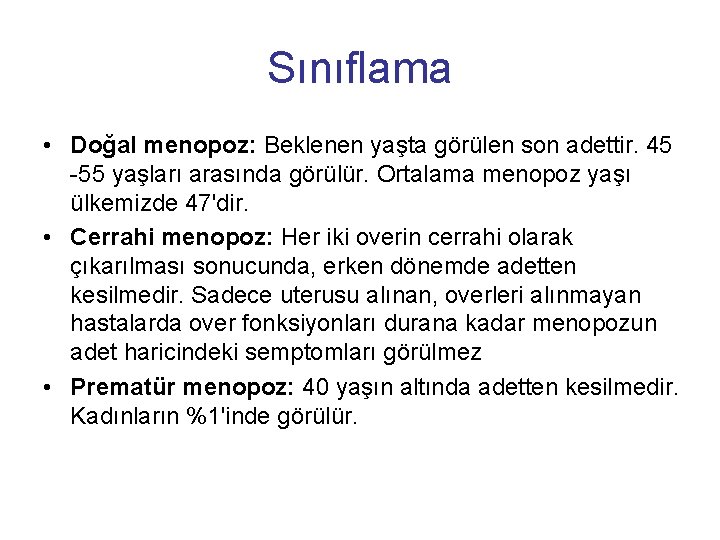 Sınıflama

• **Doğal menopoz:** Beklenen yaşta görülen son adettir. 45 -55 yaşları arasında görülür. Ortalama menopoz yaşı ülkemizde 47'dir.

• **Cerrahi menopoz:** Her iki overin cerrahi olarak çıkarılması sonucunda, erken dönemde adetten kesilmedir. Sadece uterusu alınan, overleri alınmayan hastalarda over fonksiyonları durana kadar menopozun adet haricindeki semptomları görülmez

• **Prematür menopoz:** 40 yaşın altında adetten kesilmedir. Kadınların %1'inde görülür.